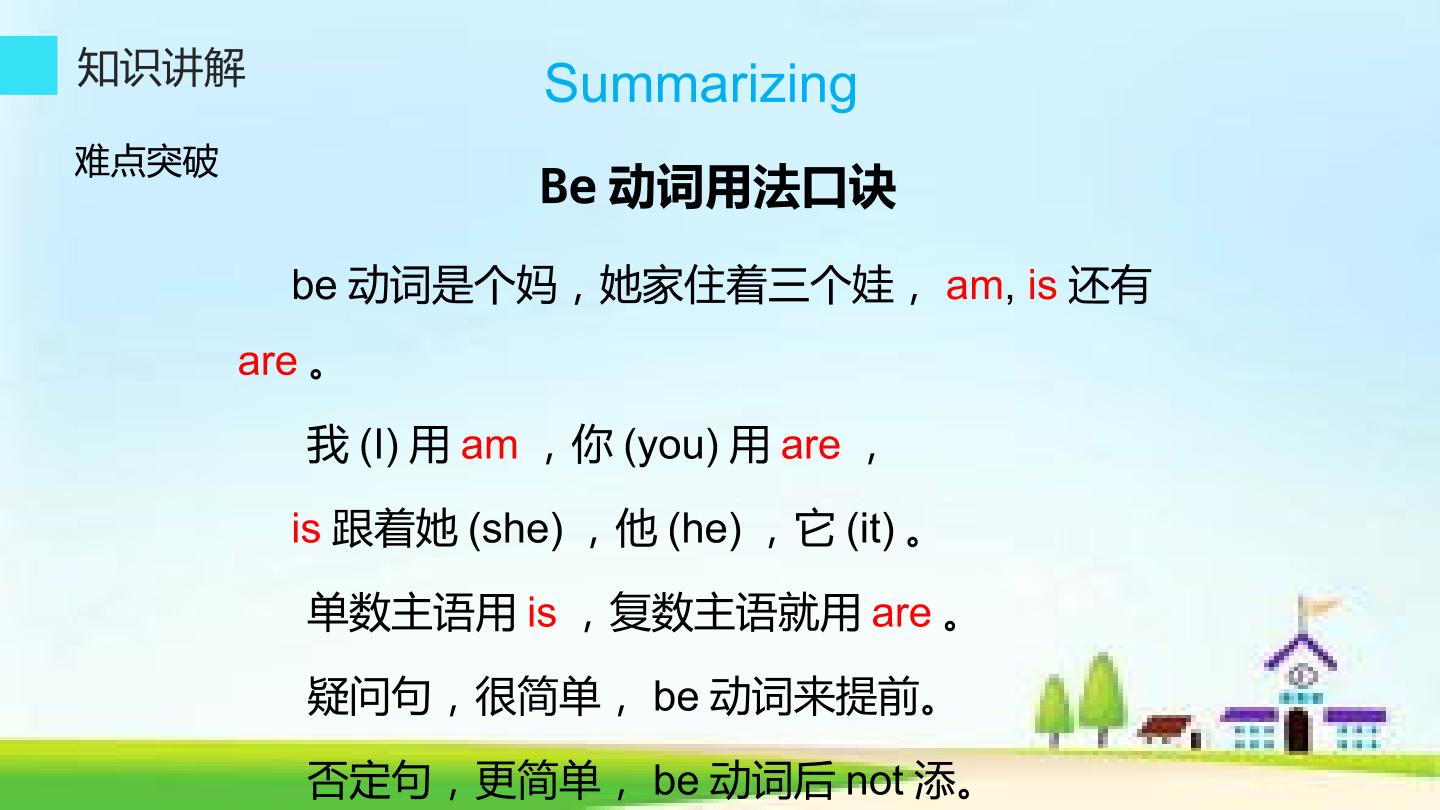 知识讲解

Summarizing

难点突破

Be 动词用法口诀

be 动词是个妈，她家住着三个娃， am, is 还有 are 。

我 (I) 用 am ，你 (you) 用 are ，

is 跟着她 (she) ，他 (he) ，它 (it) 。

单数主语用 is ，复数主语就用 are 。

疑问句，很简单， be 动词来提前。

否定句，更简单， be 动词后 not 添。